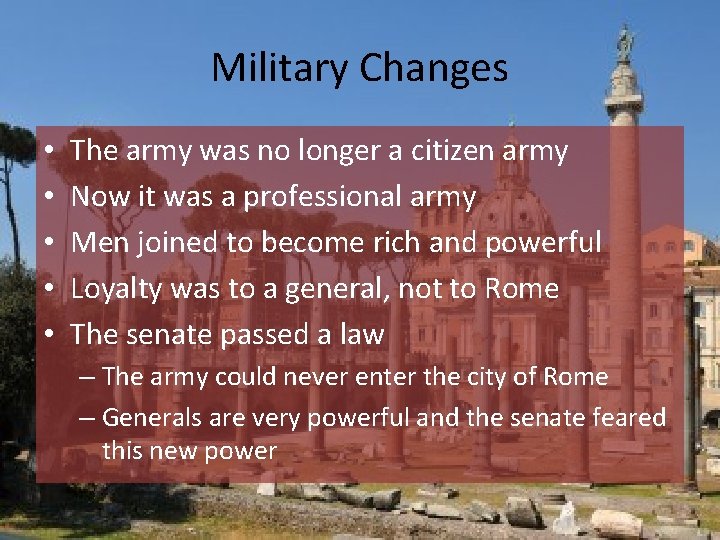 Military Changes

• The army was no longer a citizen army
• Now it was a professional army
• Men joined to become rich and powerful
• Loyalty was to a general, not to Rome
• The senate passed a law
– The army could never enter the city of Rome
– Generals are very powerful and the senate feared this new power